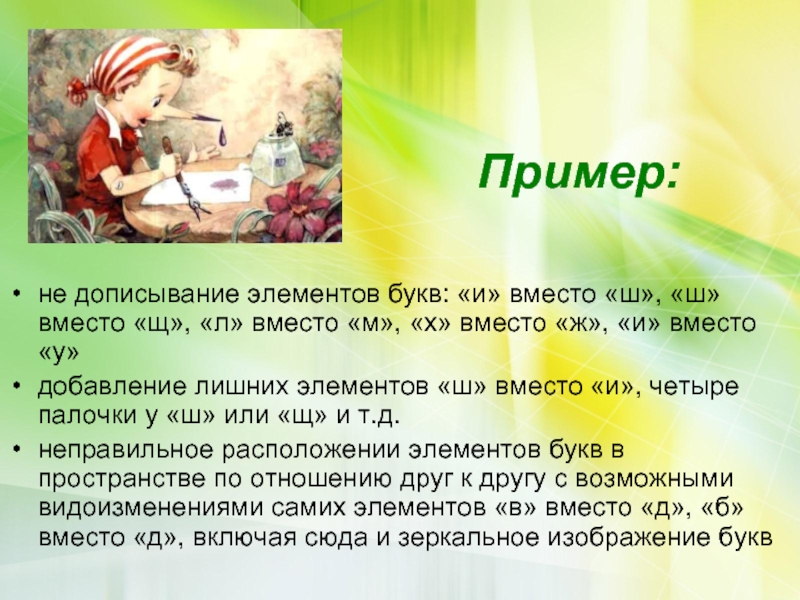 Пример:

• не дописывание элементов букв: «и» вместо «ш», «ш» вместо «щ», «л» вместо «м», «х» вместо «ж», «и» вместо «у»
• добавление лишних элементов «ш» вместо «и», четыре палочки у «ш» или «щ» и т.д.
• неправильное расположении элементов букв в пространстве по отношению друг к другу с возможными видоизменениями самих элементов «в» вместо «д», «б» вместо «д», включая сюда и зеркальное изображение букв